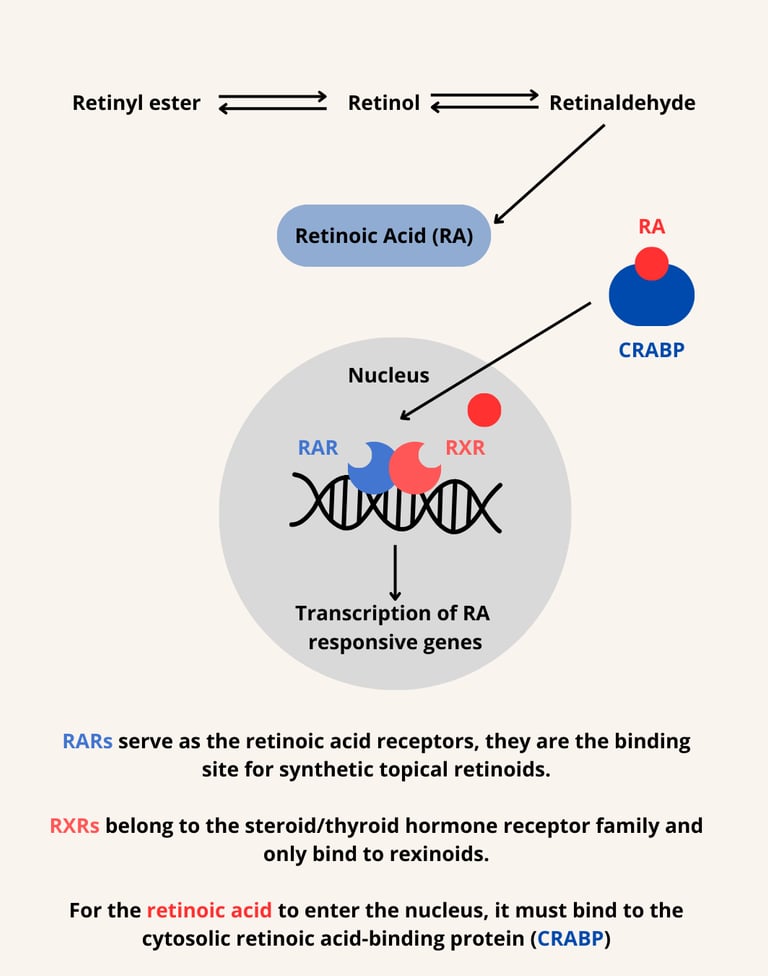 Retinyl ester Retinol Retinaldehyde

Retinoic Acid (RA)

RA

CRABP

Nucleus

RAR

RXR

Transcription of RA responsive genes

RARs serve as the retinoic acid receptors, they are the binding site for synthetic topical retinoids.

RXRs belong to the steroid/thyroid hormone receptor family and only bind to rexinoids.

For the retinoic acid to enter the nucleus, it must bind to the cytosolic retinoic acid-binding protein (CRABP)